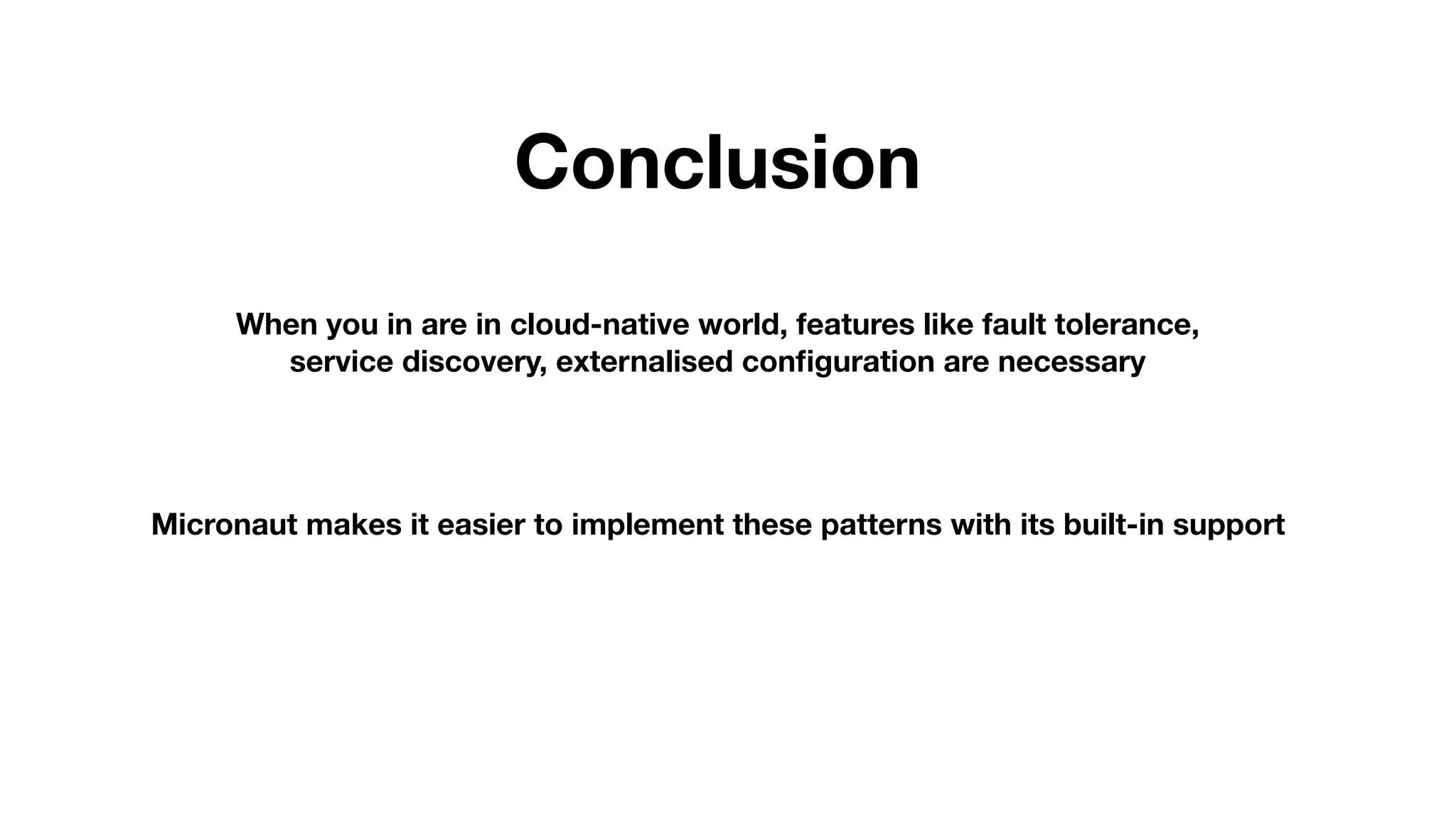 Conclusion

When you in are in cloud-native world, features like fault tolerance, service discovery, externalised configuration are necessary

Micronaut makes it easier to implement these patterns with its built-in support